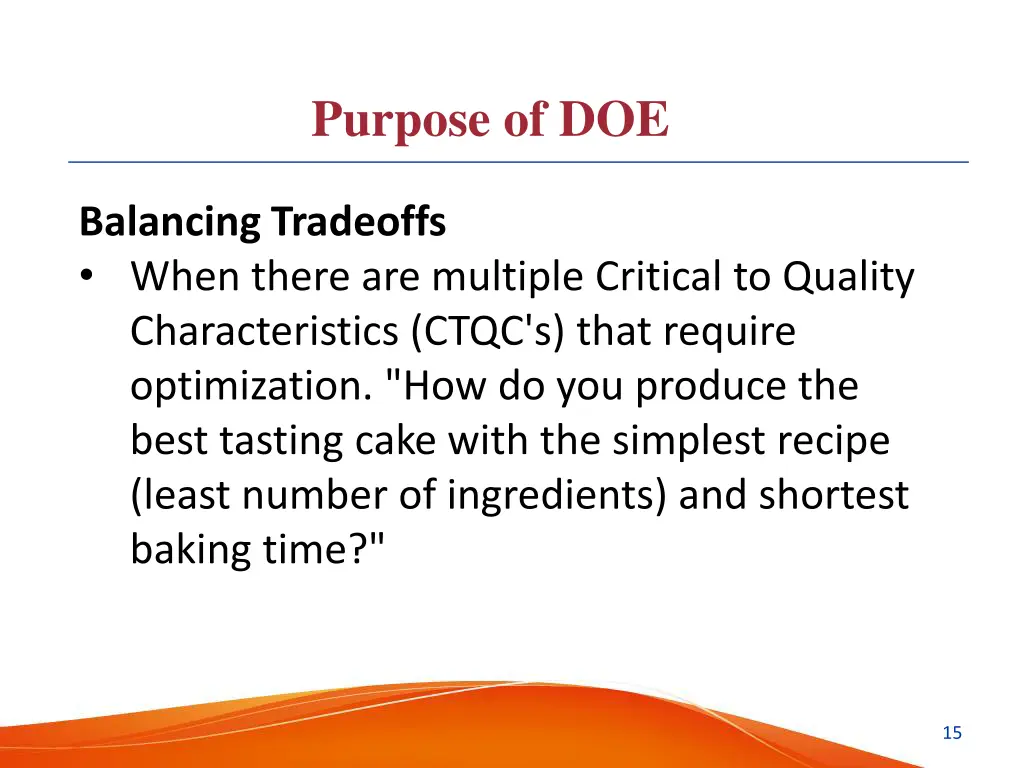 Purpose of DOE

Balancing Tradeoffs

• When there are multiple Critical to Quality Characteristics (CTQC's) that require optimization. "How do you produce the best tasting cake with the simplest recipe (least number of ingredients) and shortest baking time?"

15